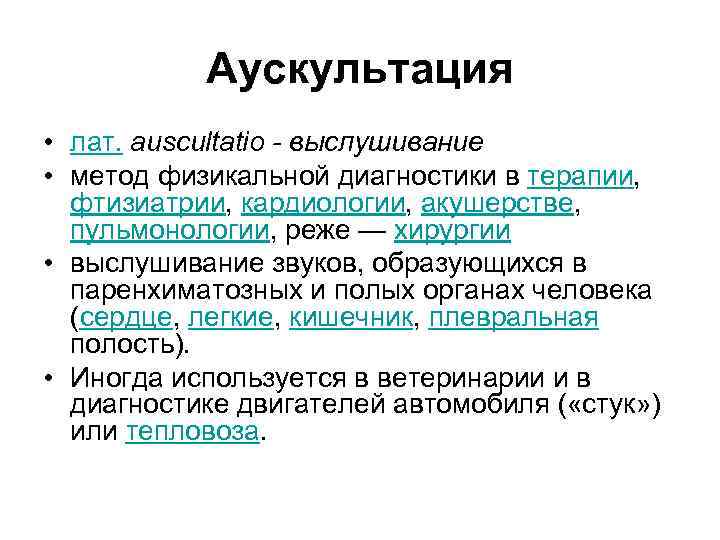 Аускультация

• лат. auscultatio - выслушивание
• метод физикальной диагностики в терапии, фтизиатрии, кардиологии, акушерстве, пульмонологии, реже — хирургии
• выслушивание звуков, образующихся в паренхиматозных и полых органах человека (сердце, легкие, кишечник, плевральная полость).
• Иногда используется в ветеринарии и в диагностике двигателей автомобиля («стук») или тепловоза.